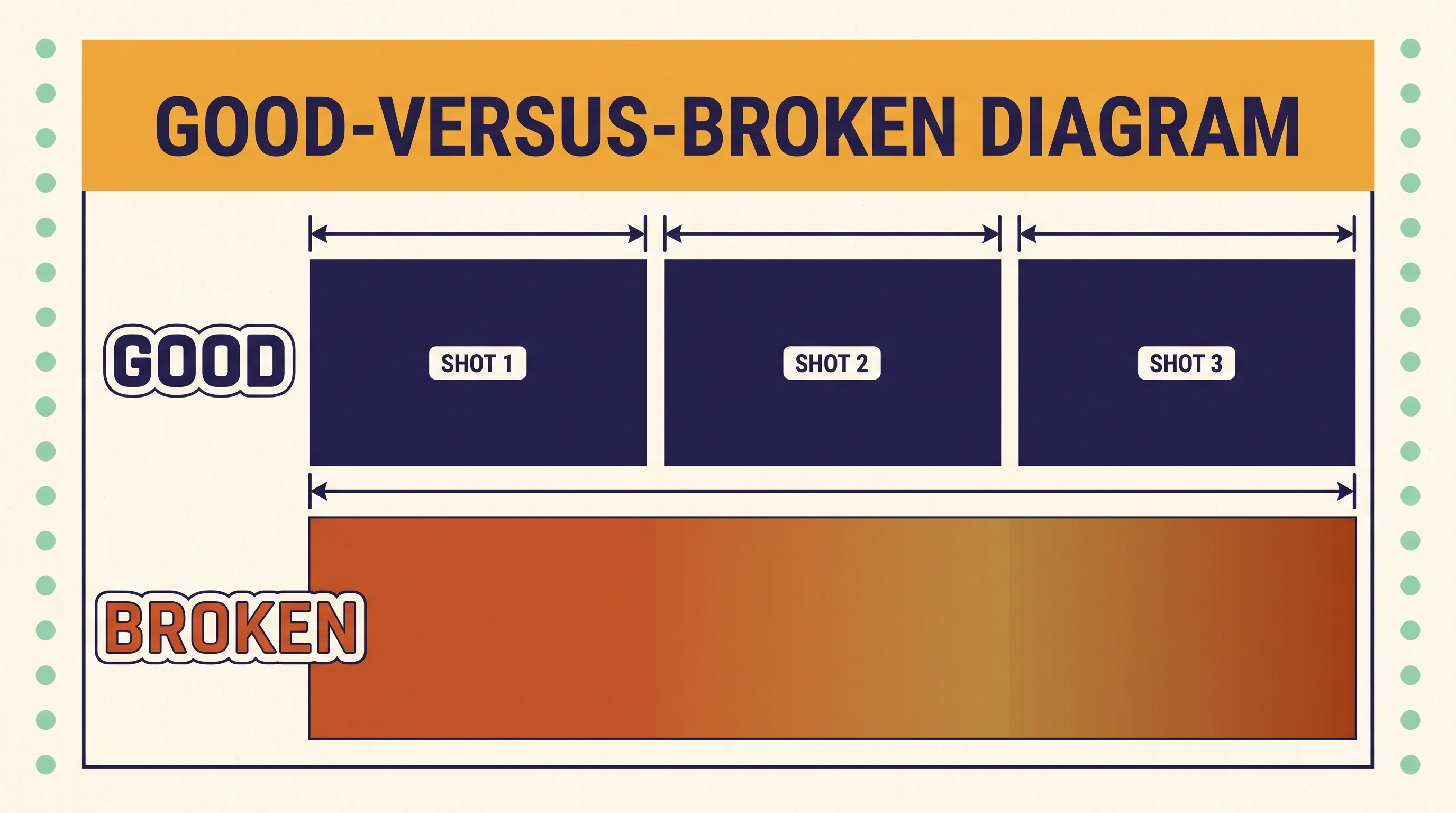 GOOD-VERSUS-BROKEN DIAGRAM

GOOD

SHOT 1

SHOT 2

SHOT 3

BROKEN